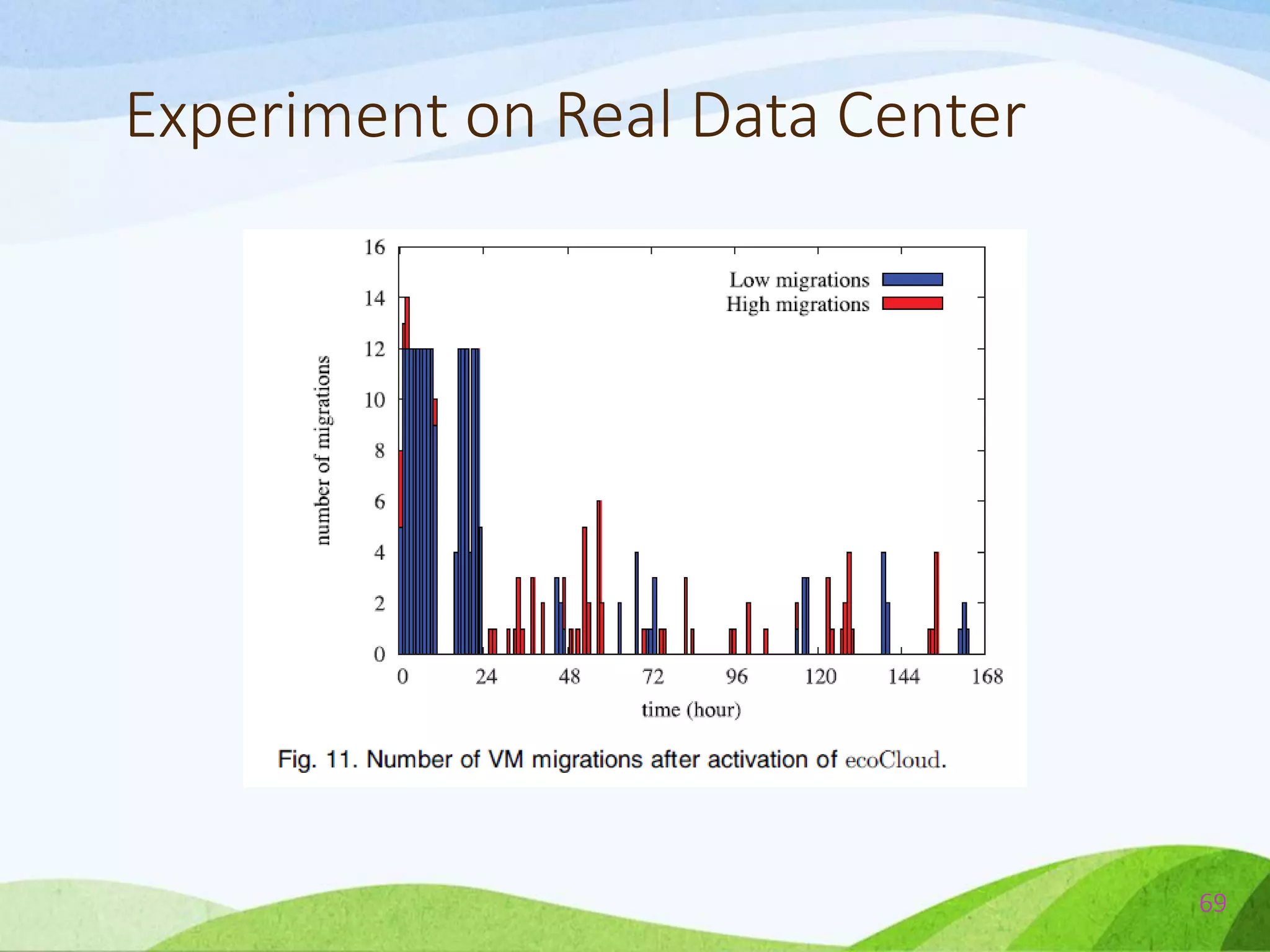 Experiment on Real Data Center

16
14
12
10
8
6
4
2
0

number of migrations

Low migrations
High migrations

0 24 48 72 96 120 144 168

time (hour)

Fig. 11. Number of VM migrations after activation of ecoCloud.

69